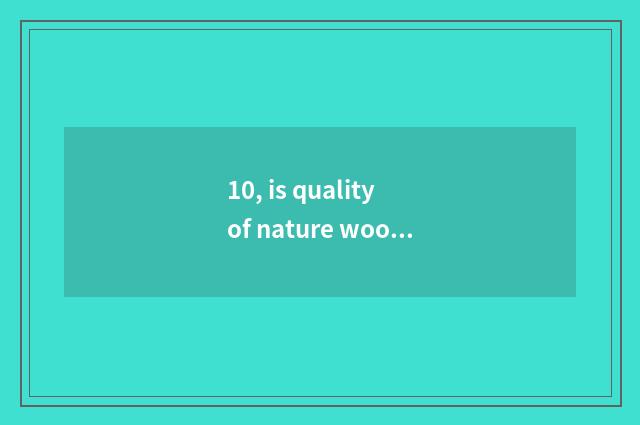 10, is quality of nature woo...